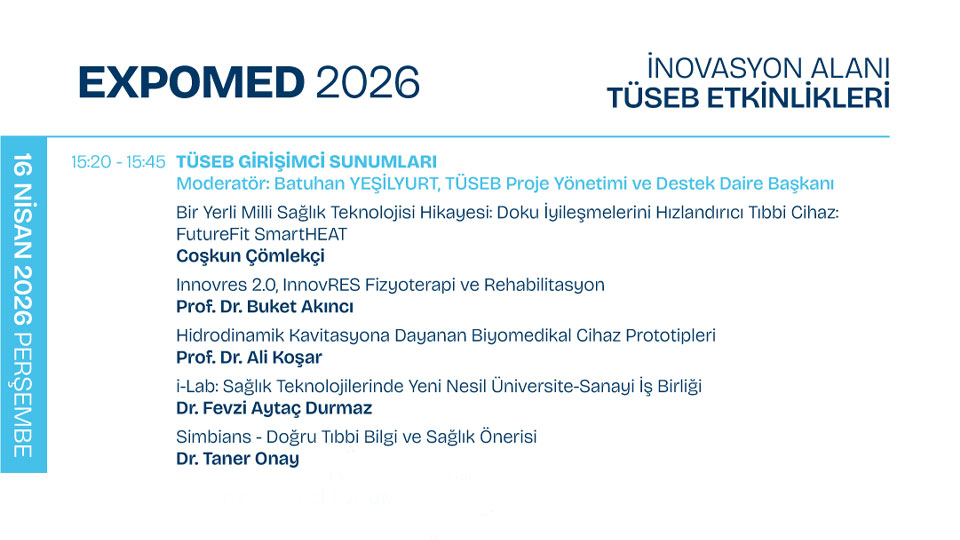 EXPOMED 2026

İNOVASYON ALANI
TÜSEB ETKİNLİKLERİ

16 NİSAN 2026 PERŞEMBE

15:20 - 15:45 TÜSEB GİRİŞİMCİ SUNUMLARI
Moderatör: Batuhan YEŞİLYURT, TÜSEB Proje Yönetimi ve Destek Daire Başkanı

Bir Yerli Milli Sağlık Teknolojisi Hikayesi: Doku İyileşmelerini Hızlandırıcı Tıbbi Cihaz: FutureFit SmartHEAT
Coşkun Çömlekçi

Innovres 2.0, InnovRES Fizyoterapi ve Rehabilitasyon
Prof. Dr. Buket Akıncı

Hidrodinamik Kavitasyona Dayanan Biyomedikal Cihaz Prototipleri
Prof. Dr. Ali Koşar

i-Lab: Sağlık Teknolojilerinde Yeni Nesil Üniversite-Sanayi İş Birliği
Dr. Fevzi Aytaç Durmaz

Simbians - Doğru Tıbbi Bilgi ve Sağlık Önerisi
Dr. Taner Onay